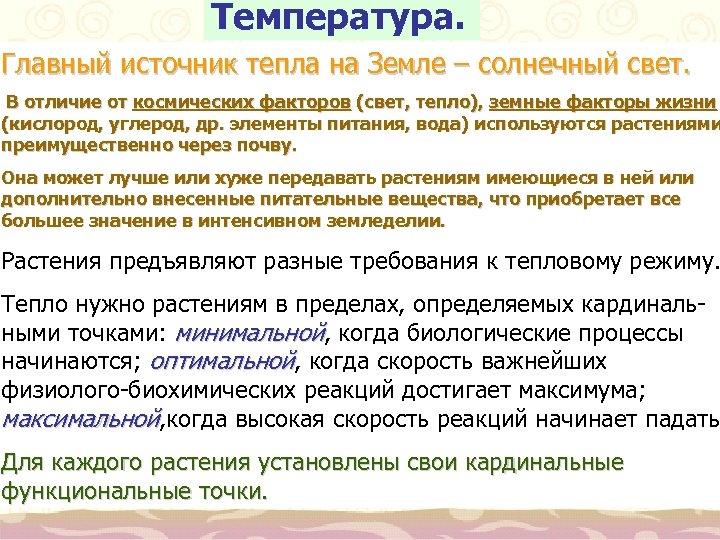 Температура.

Главный источник тепла на Земле – солнечный свет.

В отличие от космических факторов (свет, тепло), земные факторы жизни (кислород, углерод, др. элементы питания, вода) используются растениями преимущественно через почву.

Она может лучше или хуже передавать растениям имеющиеся в ней или дополнительно внесенные питательные вещества, что приобретает все большее значение в интенсивном земледелии.

Растения предъявляют разные требования к тепловому режиму.

Тепло нужно растениям в пределах, определяемых кардинальными точками: минимальной, когда биологические процессы начинаются; оптимальной, когда скорость важнейших физиолого-биохимических реакций достигает максимума; максимальной,когда высокая скорость реакций начинает падать

Для каждого растения установлены свои кардинальные функциональные точки.